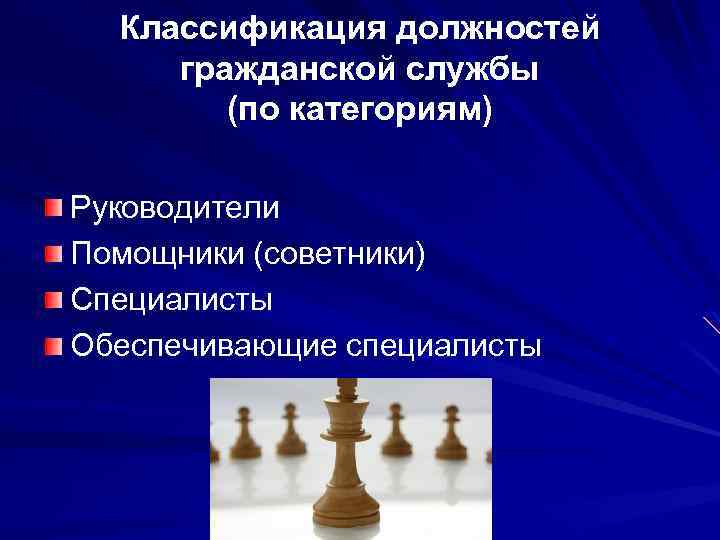 Классификация должностей гражданской службы (по категориям)

Руководители
Помощники (советники)
Специалисты
Обеспечивающие специалисты